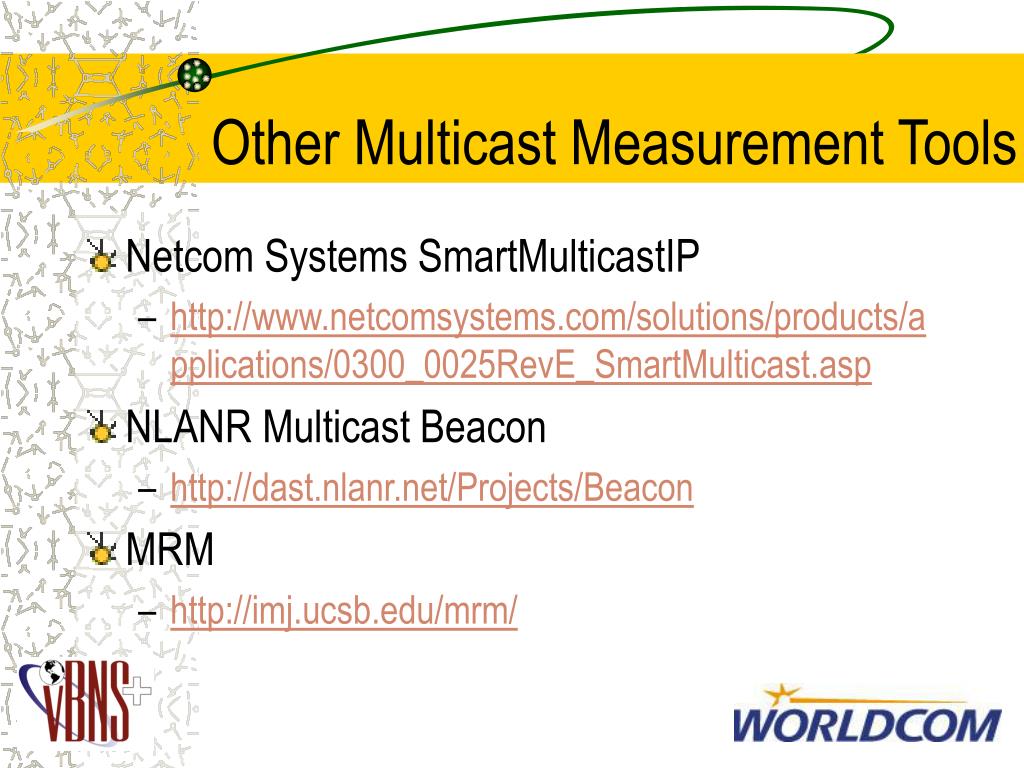 Other Multicast Measurement Tools

Netcom Systems SmartMulticastIP
– http://www.netcomsystems.com/solutions/products/applications/0300_0025RevE_SmartMulticast.asp

NLANR Multicast Beacon
– http://dast.nlanr.net/Projects/Beacon

MRM
– http://imj.ucsb.edu/mrm/

vBNS+

WORLDCOM